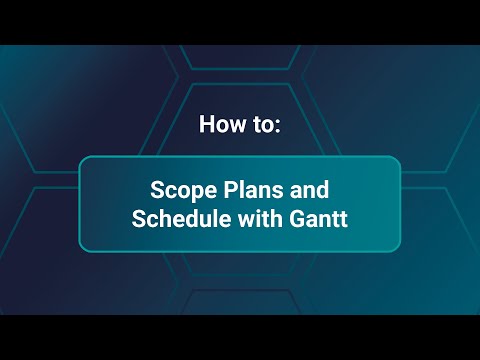 How to:

Scope Plans and Schedule with Gantt